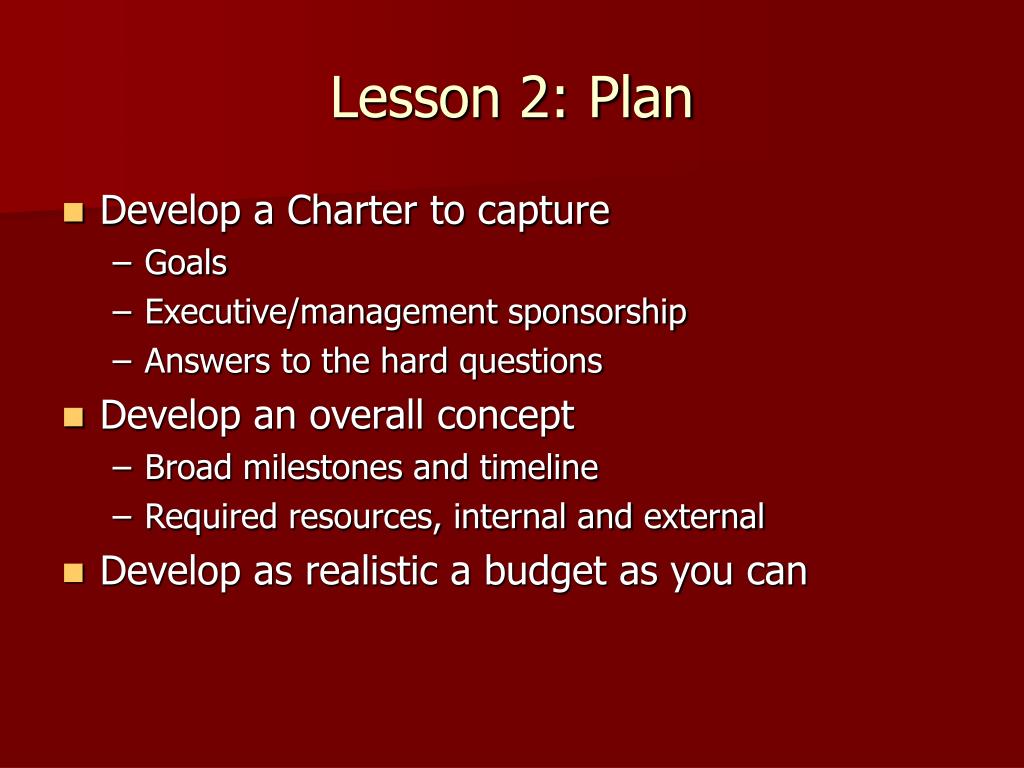 Lesson 2: Plan

- Develop a Charter to capture
  – Goals
  – Executive/management sponsorship
  – Answers to the hard questions
- Develop an overall concept
  – Broad milestones and timeline
  – Required resources, internal and external
- Develop as realistic a budget as you can